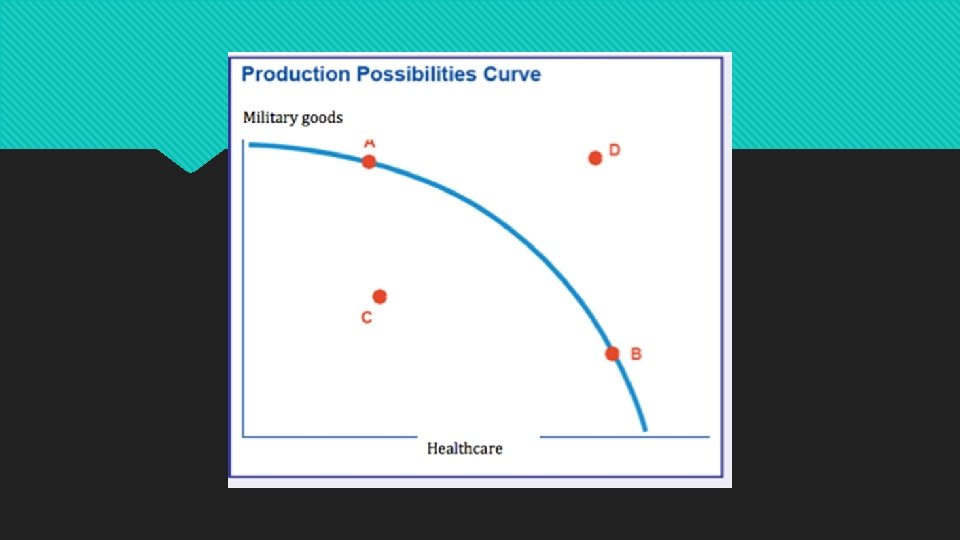 Production Possibilities Curve

Military goods

A

D

C

B

Healthcare